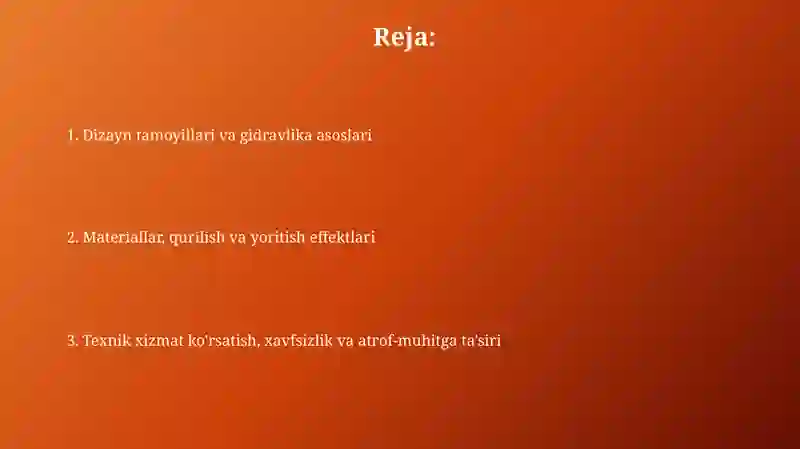 Reja:

1. Dizayn tamoyillari va gidravlika asoslari

2. Materiallar, qurilish va yoritish effektlari

3. Texnik xizmat ko'rsatish, xavfsizlik va atrof-muhitga ta'siri